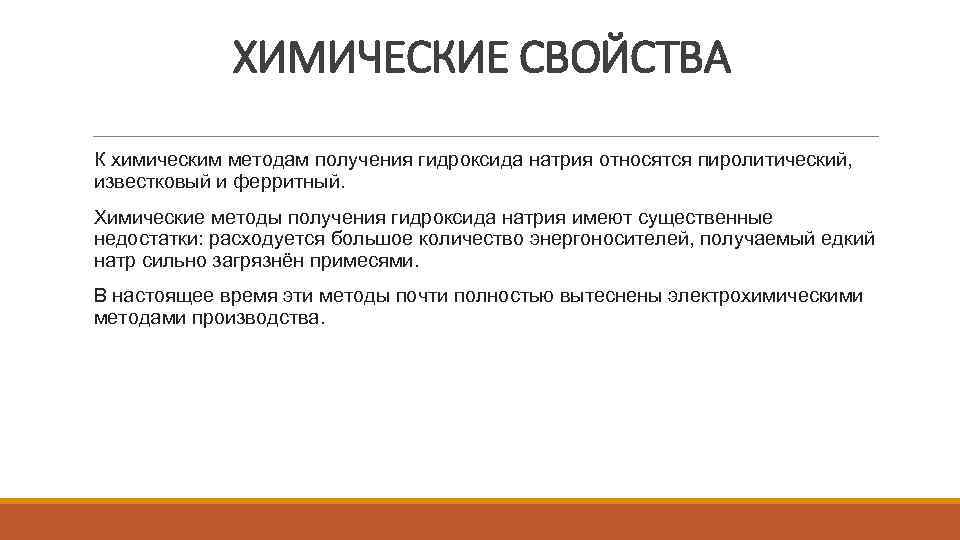 ХИМИЧЕСКИЕ СВОЙСТВА

К химическим методам получения гидроксида натрия относятся пиролитический, известковый и ферритный.

Химические методы получения гидроксида натрия имеют существенные недостатки: расходуется большое количество энергоносителей, получаемый едкий натр сильно загрязнён примесями.

В настоящее время эти методы почти полностью вытеснены электрохимическими методами производства.